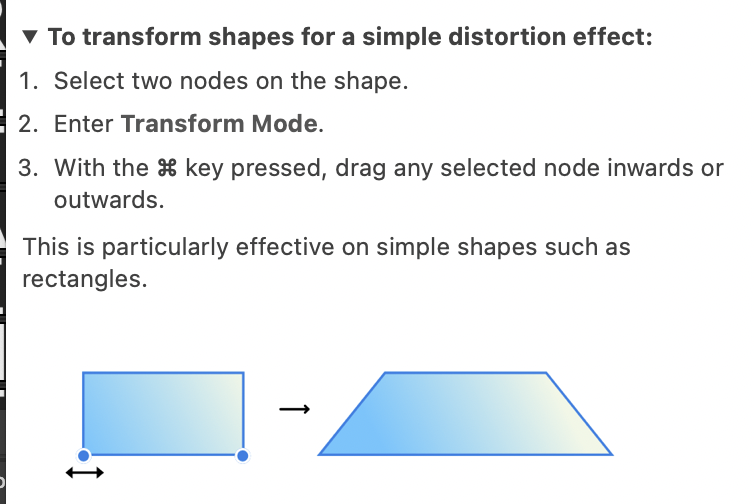 ▼ To transform shapes for a simple distortion effect:

1. Select two nodes on the shape.
2. Enter Transform Mode.
3. With the ⌘ key pressed, drag any selected node inwards or outwards.

This is particularly effective on simple shapes such as rectangles.

→